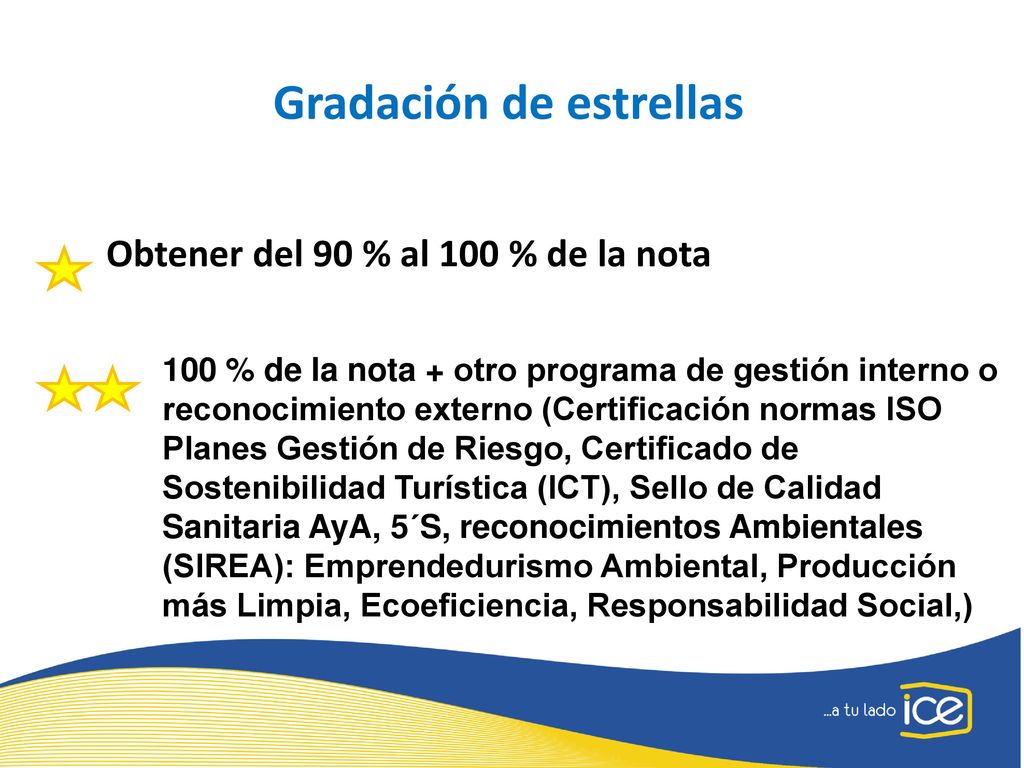 Gradación de estrellas

Obtener del 90 % al 100 % de la nota

100 % de la nota + otro programa de gestión interno o reconocimiento externo (Certificación normas ISO Planes Gestión de Riesgo, Certificado de Sostenibilidad Turística (ICT), Sello de Calidad Sanitaria AyA, 5´S, reconocimientos Ambientales (SIREA): Emprendedurismo Ambiental, Producción más Limpia, Ecoeficiencia, Responsabilidad Social,)

...a tu lado ice